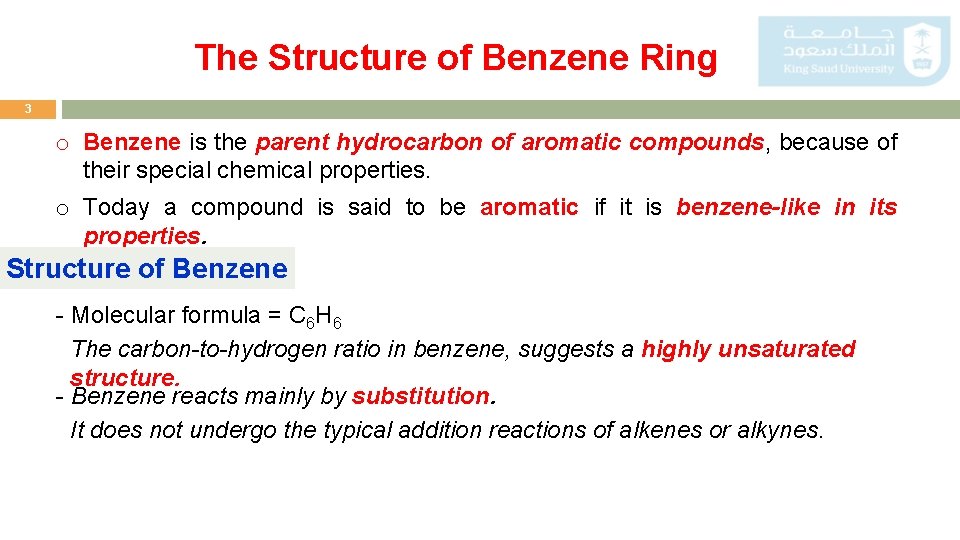 The Structure of Benzene Ring

جامعة الملك سعود
King Saud University

3

o Benzene is the parent hydrocarbon of aromatic compounds, because of their special chemical properties.

o Today a compound is said to be aromatic if it is benzene-like in its properties.

Structure of Benzene

- Molecular formula = $C_6H_6$
The carbon-to-hydrogen ratio in benzene, suggests a highly unsaturated structure.

- Benzene reacts mainly by substitution.
It does not undergo the typical addition reactions of alkenes or alkynes.